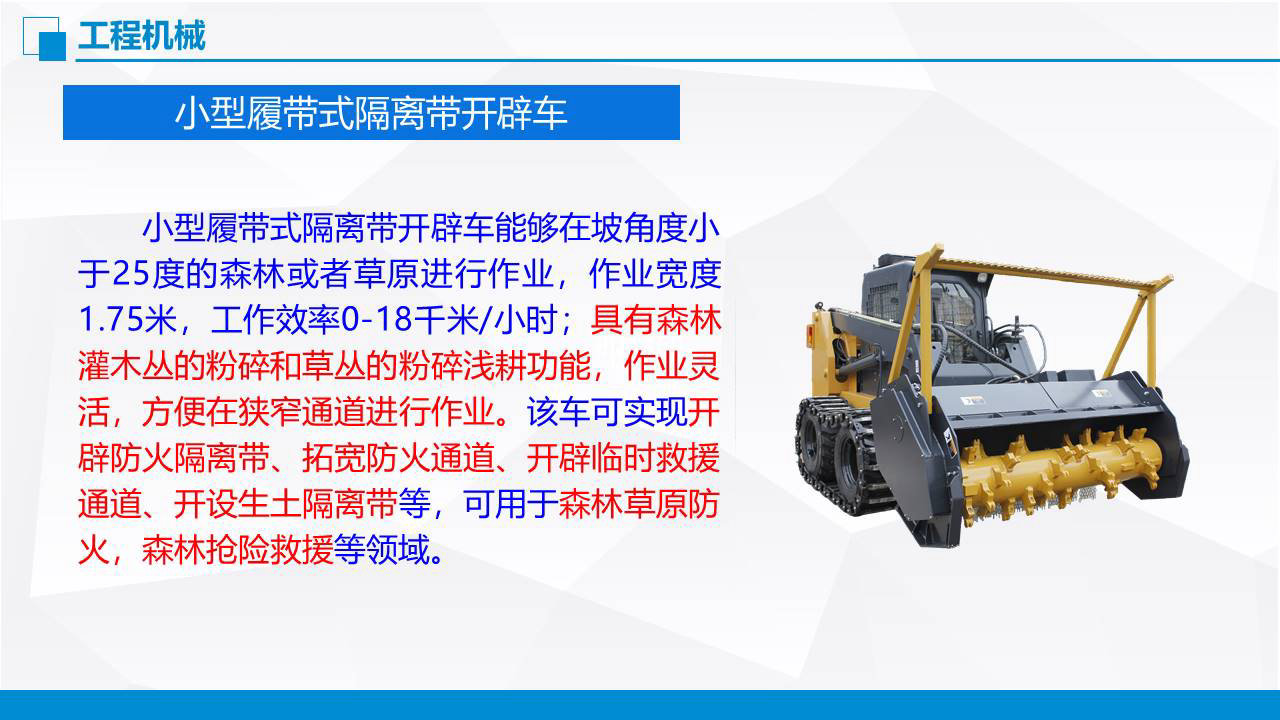 工程机械

小型履带式隔离带开辟车

小型履带式隔离带开辟车能够在坡角度小于25度的森林或者草原进行作业，作业宽度1.75米，工作效率0-18千米/小时；具有森林灌木丛的粉碎和草丛的粉碎浅耕功能，作业灵活，方便在狭窄通道进行作业。该车可实现开辟防火隔离带、拓宽防火通道、开辟临时救援通道、开设生土隔离带等，可用于森林草原防火，森林抢险救援等领域。